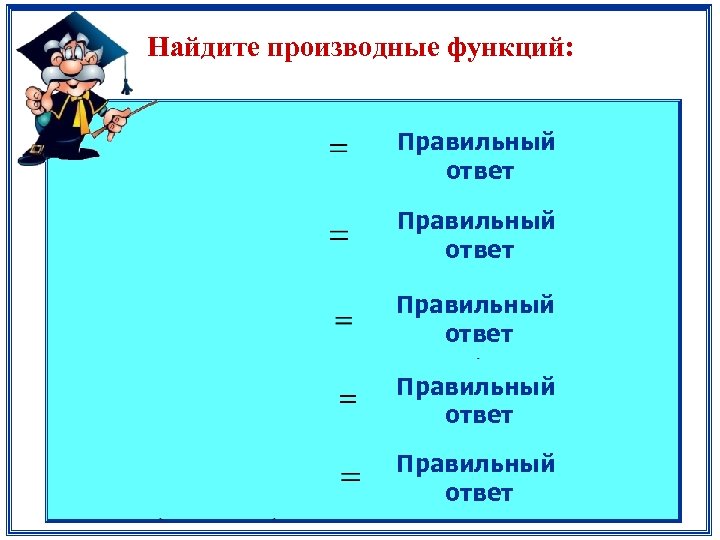 Найдите производные функций:

= Правильный ответ

= Правильный ответ

= Правильный ответ

= Правильный ответ

= Правильный ответ